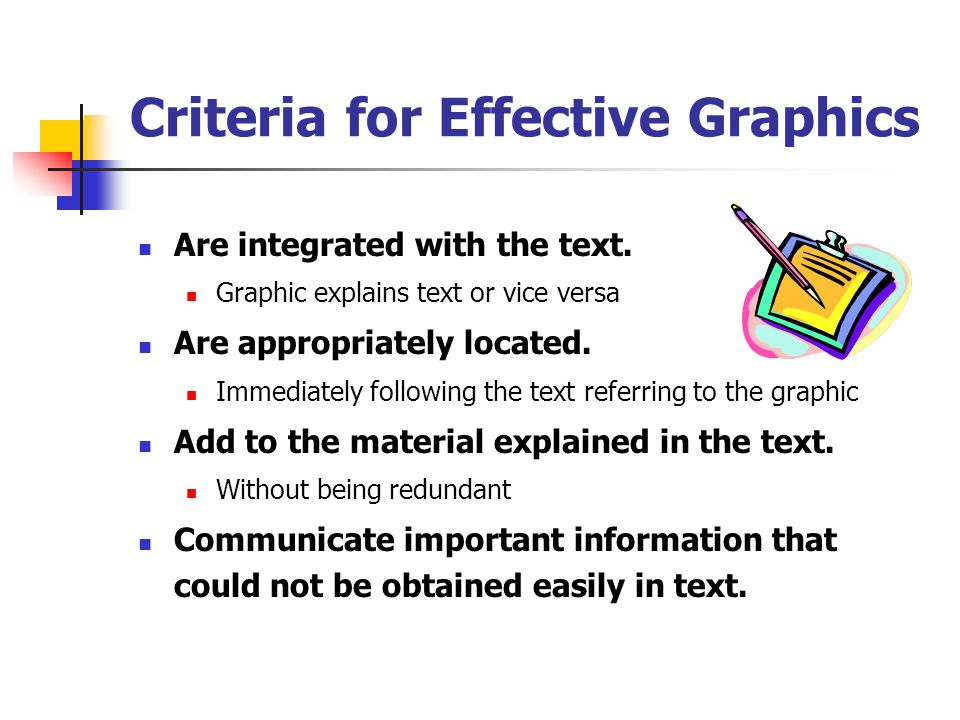 Criteria for Effective Graphics

- Are integrated with the text.
  - Graphic explains text or vice versa
- Are appropriately located.
  - Immediately following the text referring to the graphic
- Add to the material explained in the text.
  - Without being redundant
- Communicate important information that could not be obtained easily in text.